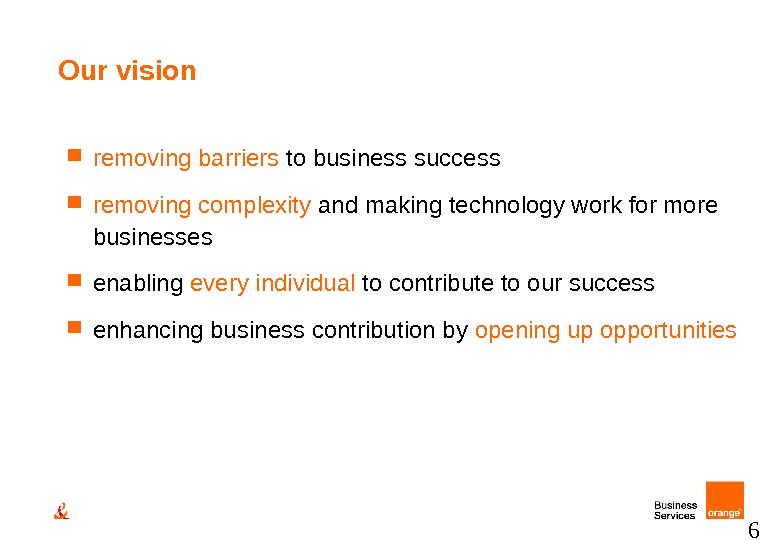 Our vision

removing barriers to business success

removing complexity and making technology work for more businesses

enabling every individual to contribute to our success

enhancing business contribution by opening up opportunities

&

Business Services

orange

6